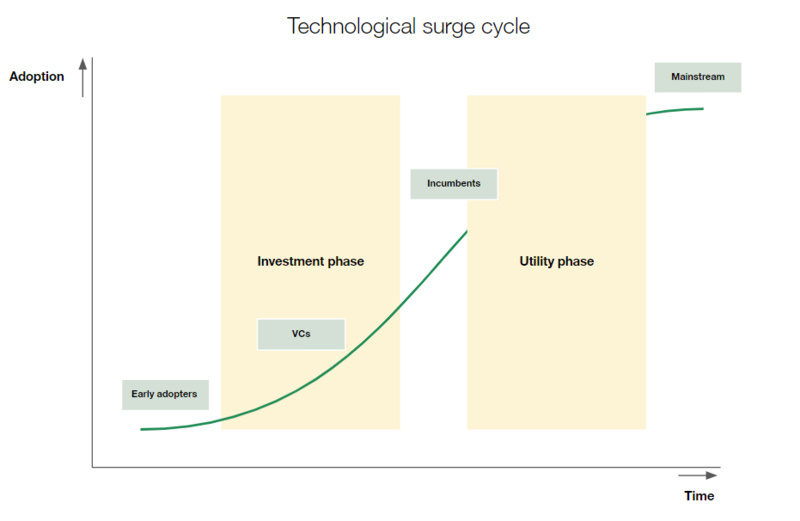 Technological surge cycle

Adoption

Mainstream

Incumbents

Investment phase

Utility phase

VCs

Early adopters

Time